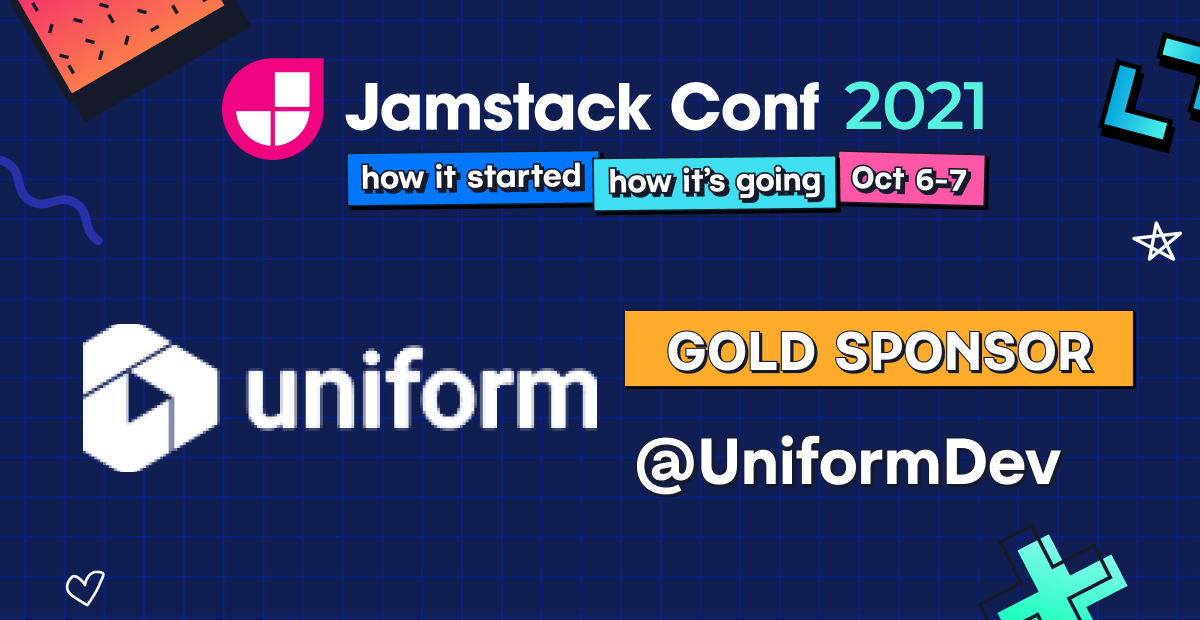 Jamstack Conf 2021

how it started how it's going Oct 6-7

uniform

GOLD SPONSOR

@UniformDev